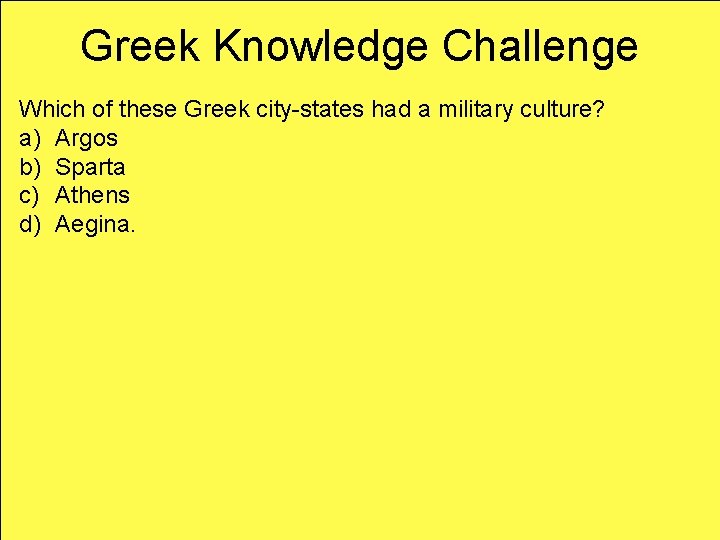 Greek Knowledge Challenge

Which of these Greek city-states had a military culture?
a) Argos
b) Sparta
c) Athens
d) Aegina.